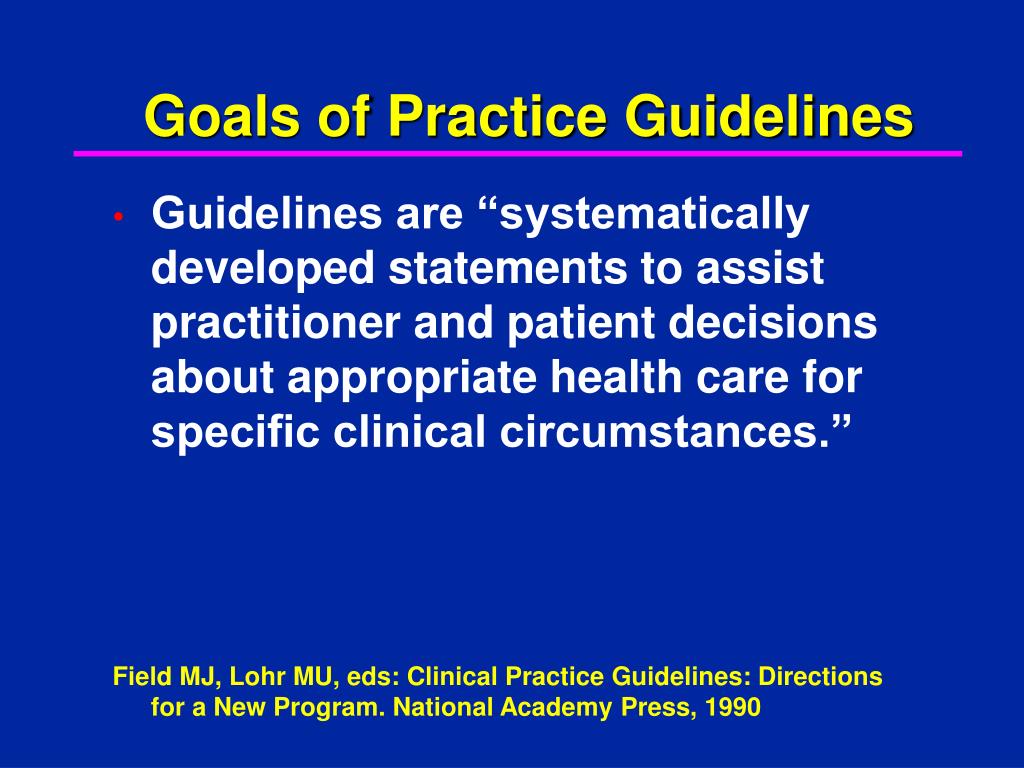 Goals of Practice Guidelines

• Guidelines are “systematically developed statements to assist practitioner and patient decisions about appropriate health care for specific clinical circumstances.”

Field MJ, Lohr MU, eds: Clinical Practice Guidelines: Directions for a New Program. National Academy Press, 1990